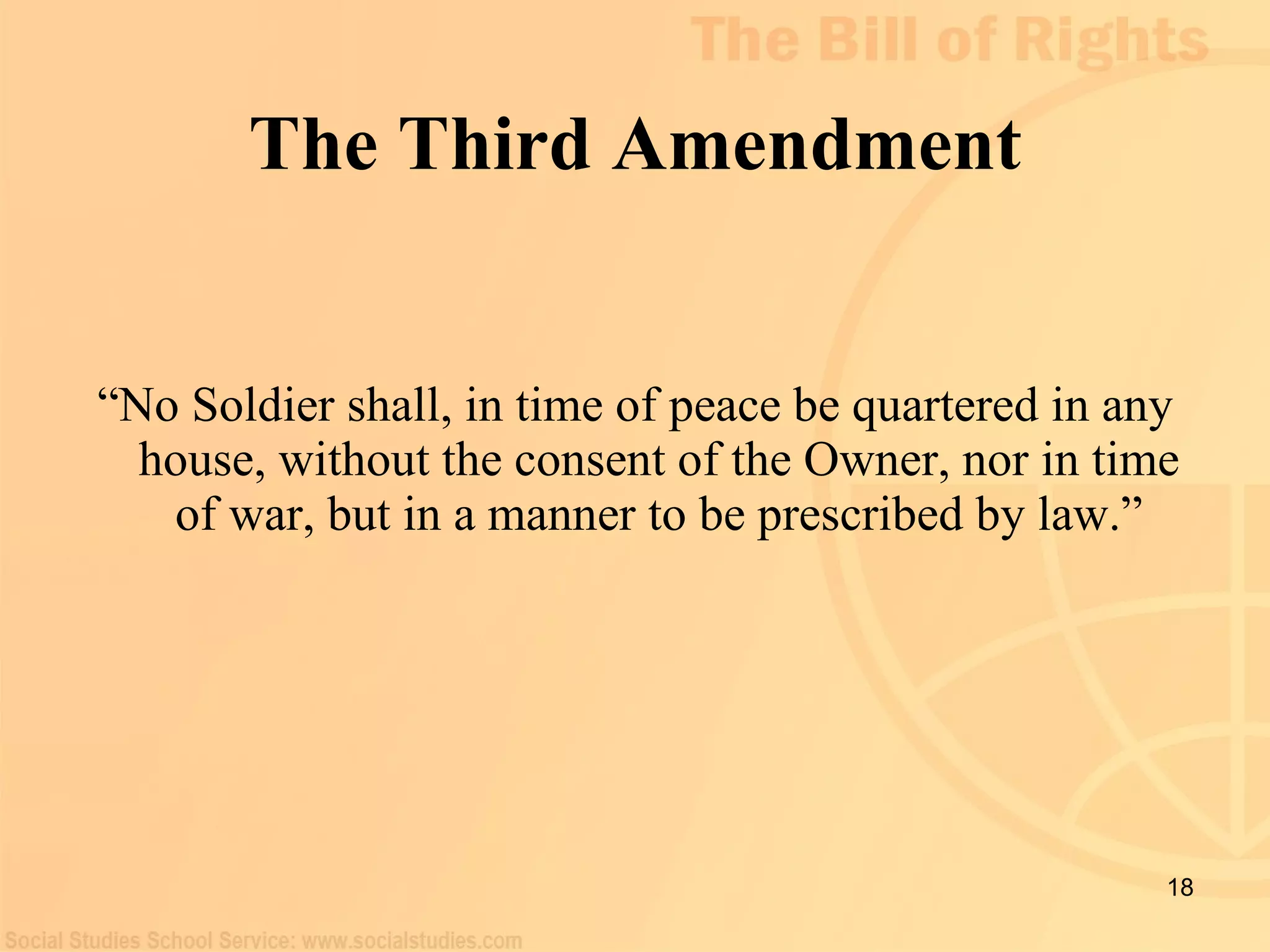 The Bill of Rights

The Third Amendment

“No Soldier shall, in time of peace be quartered in any house, without the consent of the Owner, nor in time of war, but in a manner to be prescribed by law.”

18

Social Studies School Service: www.socialstudies.com